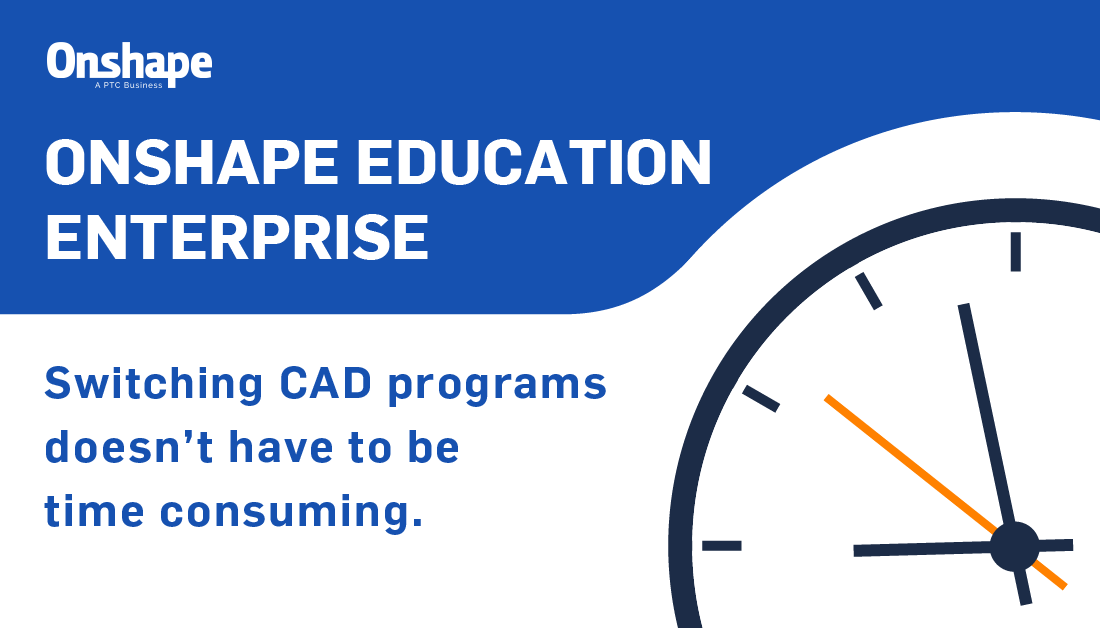 Onshape
A PTC Business

ONSHAPE EDUCATION ENTERPRISE

Switching CAD programs doesn't have to be time consuming.